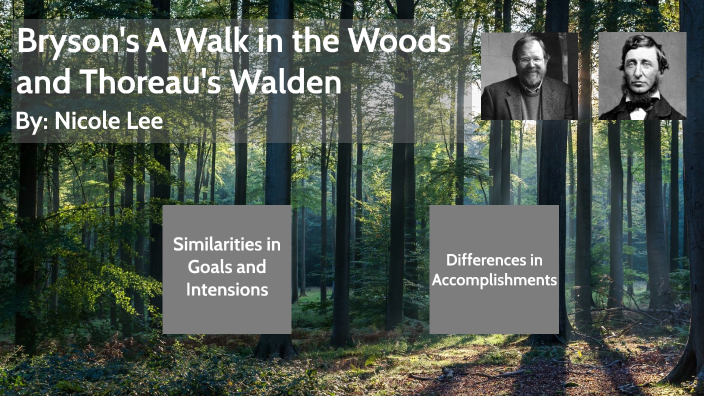 Bryson's A Walk in the Woods and Thoreau's Walden

By: Nicole Lee

Similarities in Goals and Intensions

Differences in Accomplishments